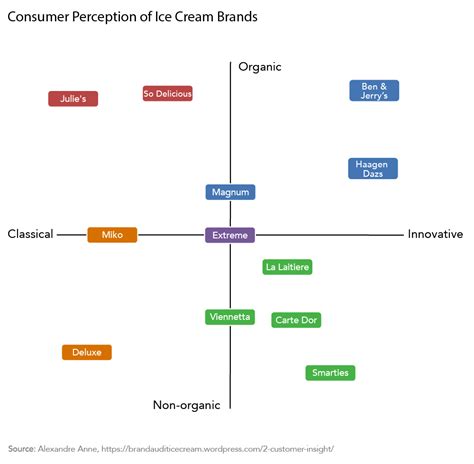 Consumer Perception of Ice Cream Brands

Organic

Julie's

So Delicious

Ben & Jerry's

Haagen Dazs

Magnum

Classical

Miko

Extreme

Innovative

La Laitiere

Viennetta

Carte Dor

Deluxe

Smarties

Non-organic

Source: Alexandre Anne, https://brandauditicecream.wordpress.com/2-customer-insight/